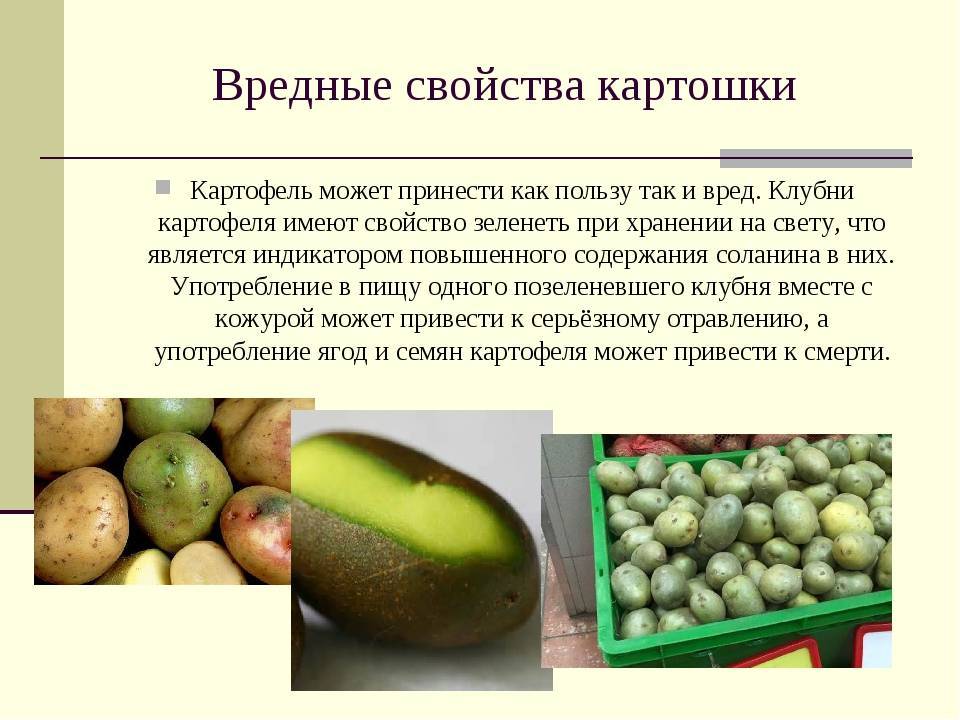 Вредные свойства картошки

Картофель может принести как пользу так и вред. Клубни картофеля имеют свойство зеленеть при хранении на свету, что является индикатором повышенного содержания соланина в них. Употребление в пищу одного позеленевшего клубня вместе с кожурой может привести к серьёзному отравлению, а употребление ягод и семян картофеля может привести к смерти.